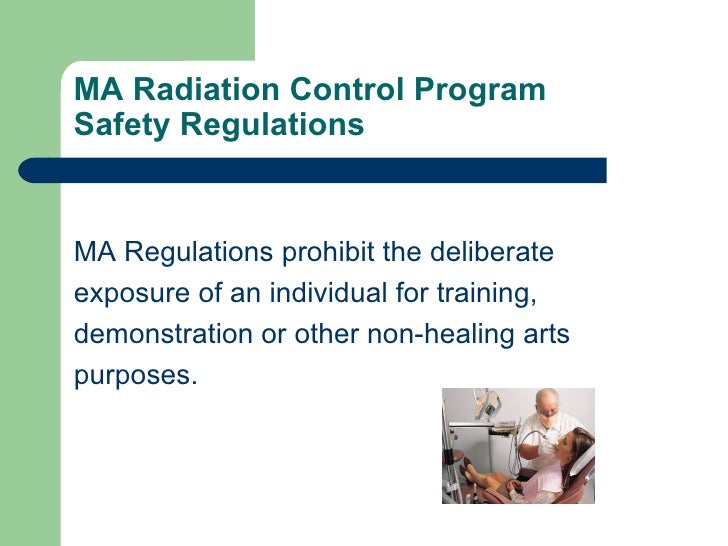 MA Radiation Control Program
Safety Regulations

MA Regulations prohibit the deliberate exposure of an individual for training, demonstration or other non-healing arts purposes.